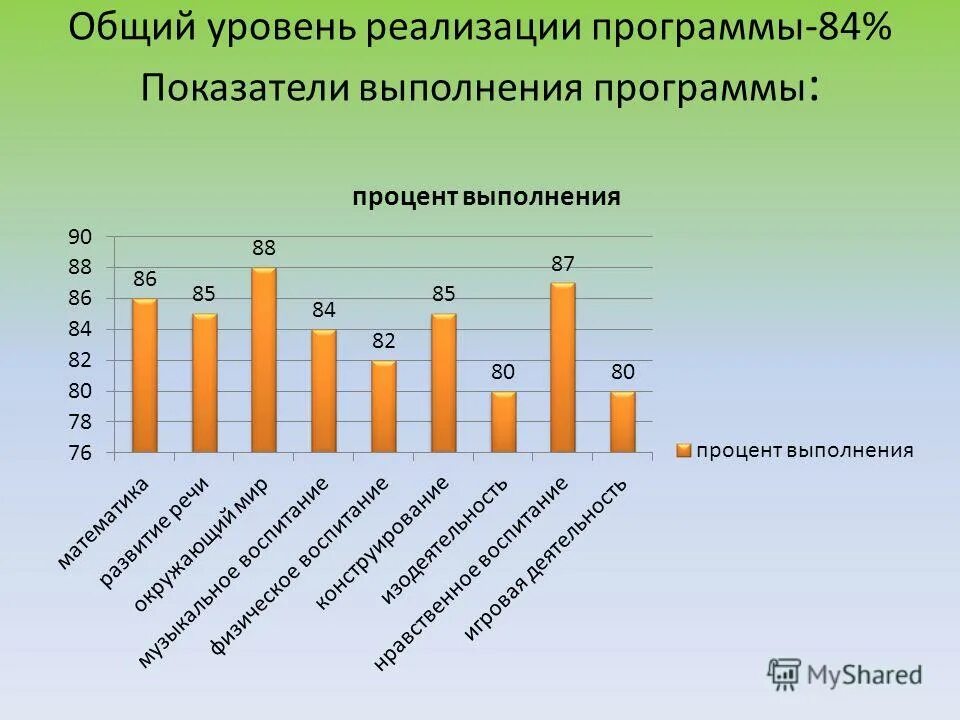 Общий уровень реализации программы-84%
Показатели выполнения программы:

процент выполнения

90
88
86
84
82
80
78
76

86
85
88
84
82
85
80
87
80

математика
развитие речи
окружающий мир
музыкальное воспитание
физическое воспитание
конструирование
изодеятельность
нравственное воспитание
игровая деятельность

процент выполнения

MyShared